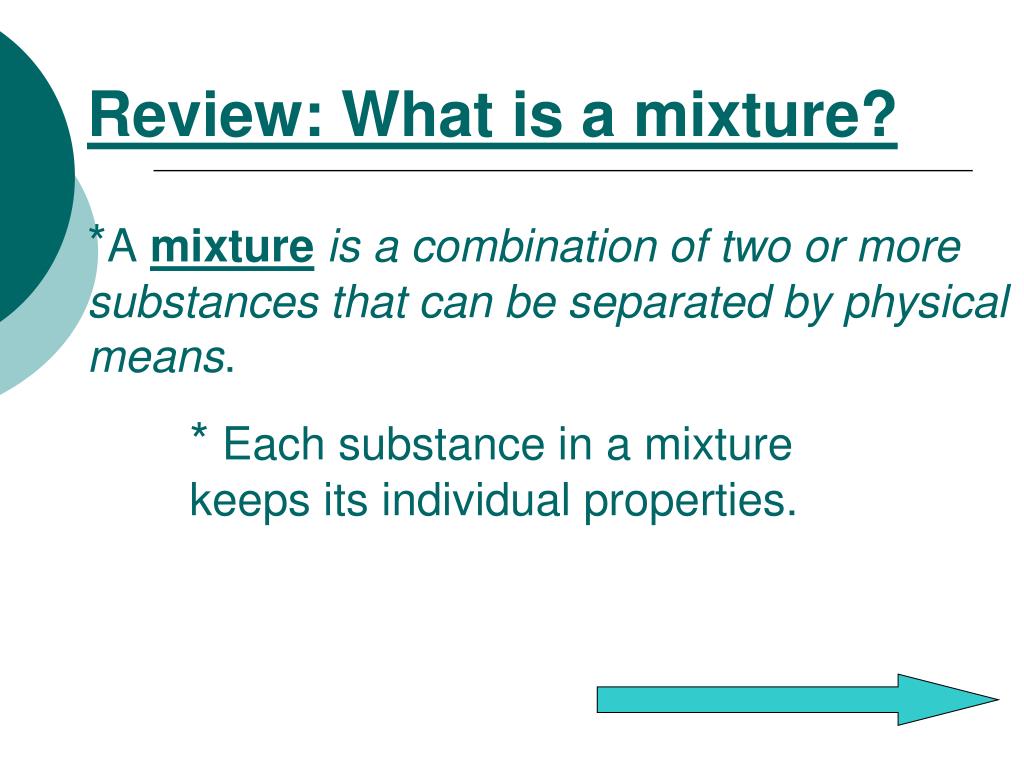 Review: What is a mixture?

*A mixture is a combination of two or more substances that can be separated by physical means.

* Each substance in a mixture keeps its individual properties.